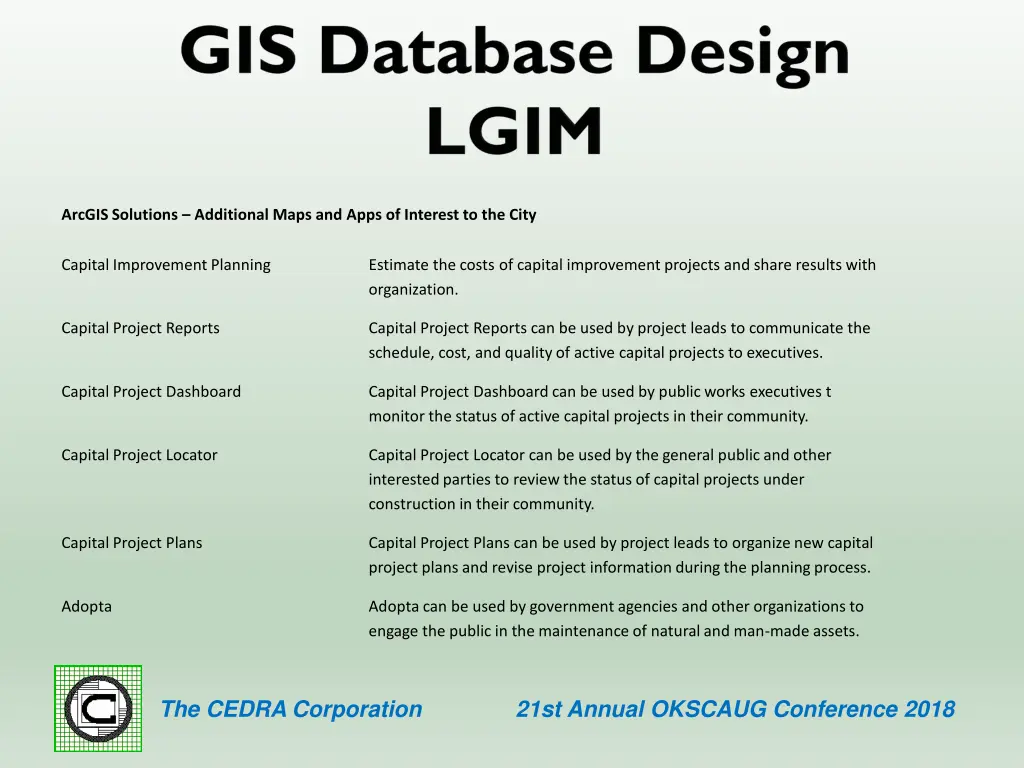 GIS Database Design
LGIM

ArcGIS Solutions – Additional Maps and Apps of Interest to the City

| | |
|---|---|
| Capital Improvement Planning | Estimate the costs of capital improvement projects and share results with organization. |
| Capital Project Reports | Capital Project Reports can be used by project leads to communicate the schedule, cost, and quality of active capital projects to executives. |
| Capital Project Dashboard | Capital Project Dashboard can be used by public works executives t monitor the status of active capital projects in their community. |
| Capital Project Locator | Capital Project Locator can be used by the general public and other interested parties to review the status of capital projects under construction in their community. |
| Capital Project Plans | Capital Project Plans can be used by project leads to organize new capital project plans and revise project information during the planning process. |
| Adopta | Adopta can be used by government agencies and other organizations to engage the public in the maintenance of natural and man-made assets. |

The CEDRA Corporation

21st Annual OKSCAUG Conference 2018